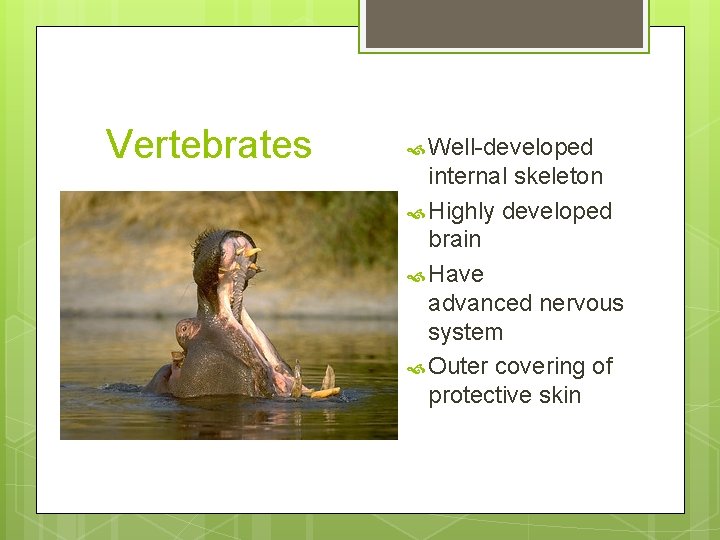 Vertebrates

Well-developed internal skeleton

Highly developed brain

Have advanced nervous system

Outer covering of protective skin